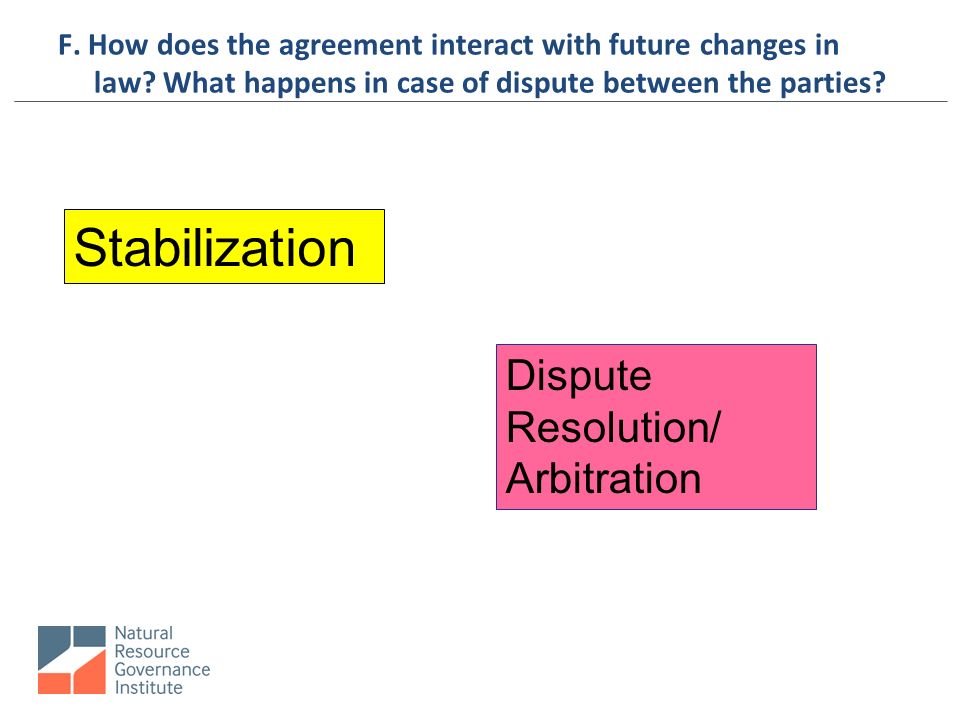 F. How does the agreement interact with future changes in law? What happens in case of dispute between the parties?

Stabilization

Dispute Resolution/ Arbitration

Natural Resource Governance Institute